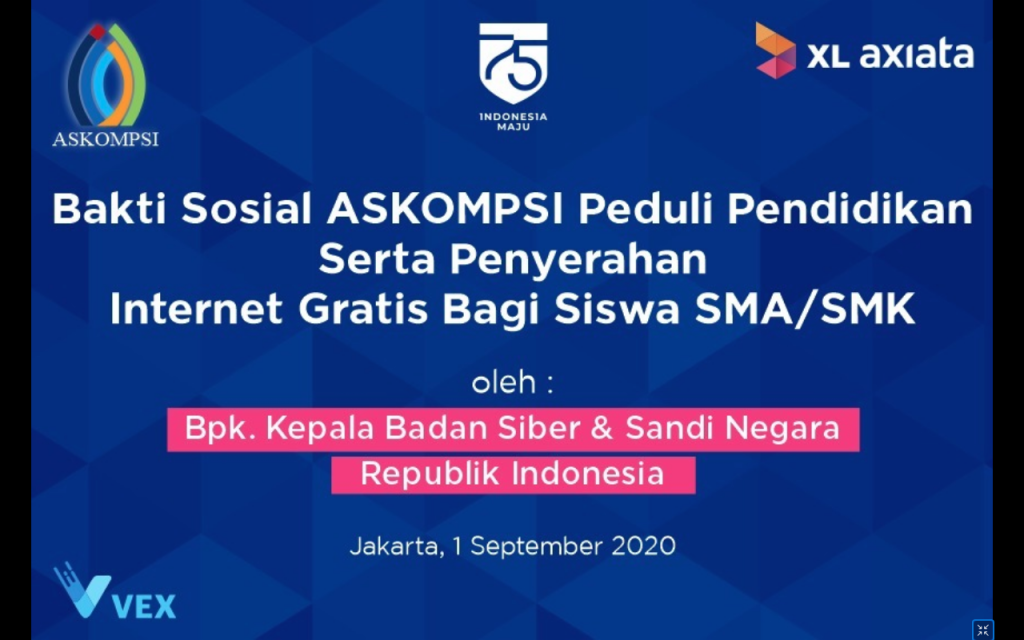 ASKOMPSI

75
INDONESIA MAJU

XL axiata

Bakti Sosial ASKOMPSI Peduli Pendidikan Serta Penyerahan Internet Gratis Bagi Siswa SMA/SMK

oleh :

Bpk. Kepala Badan Siber & Sandi Negara Republik Indonesia

Jakarta, 1 September 2020

VEX